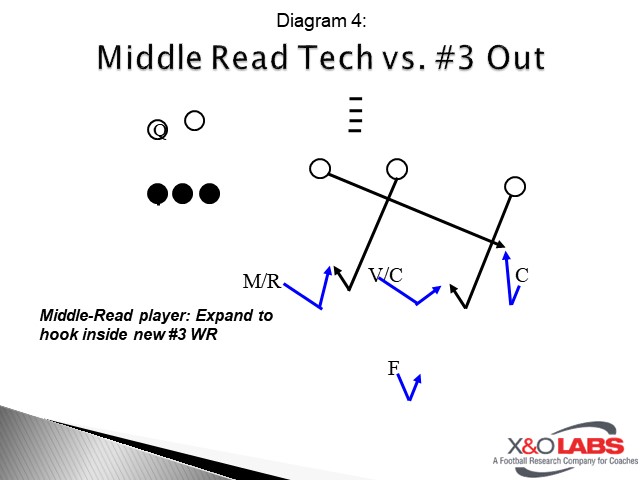 Diagram 4:

Middle Read Tech vs. #3 Out

Q

M/R

V/C

C

Middle-Read player: Expand to hook inside new #3 WR

F

X&O LABS
A Football Research Company for Coaches